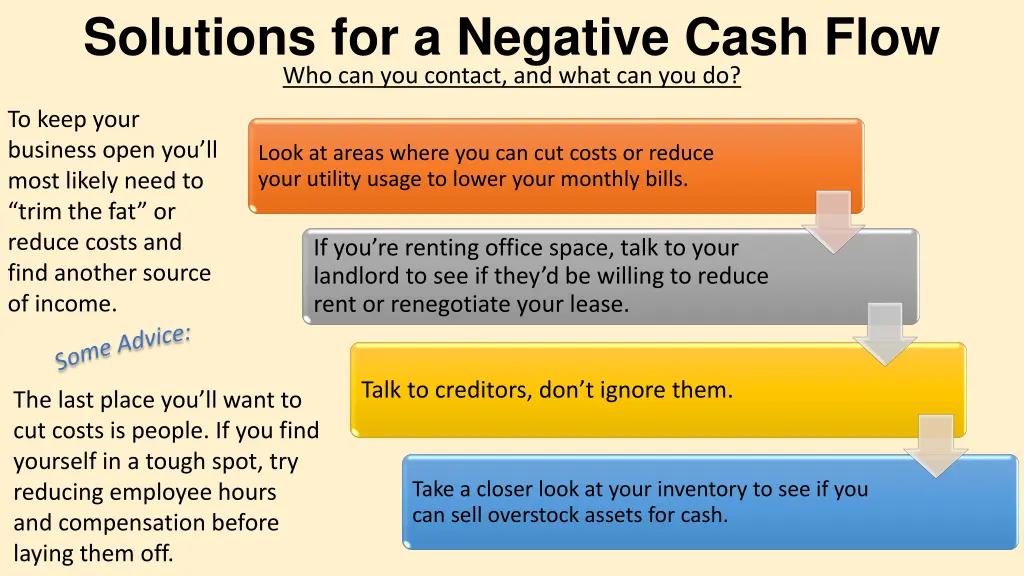 Solutions for a Negative Cash Flow
Who can you contact, and what can you do?

To keep your business open you'll most likely need to "trim the fat" or reduce costs and find another source of income.

Some Advice:

The last place you'll want to cut costs is people. If you find yourself in a tough spot, try reducing employee hours and compensation before laying them off.

Look at areas where you can cut costs or reduce your utility usage to lower your monthly bills.

If you're renting office space, talk to your landlord to see if they'd be willing to reduce rent or renegotiate your lease.

Talk to creditors, don't ignore them.

Take a closer look at your inventory to see if you can sell overstock assets for cash.